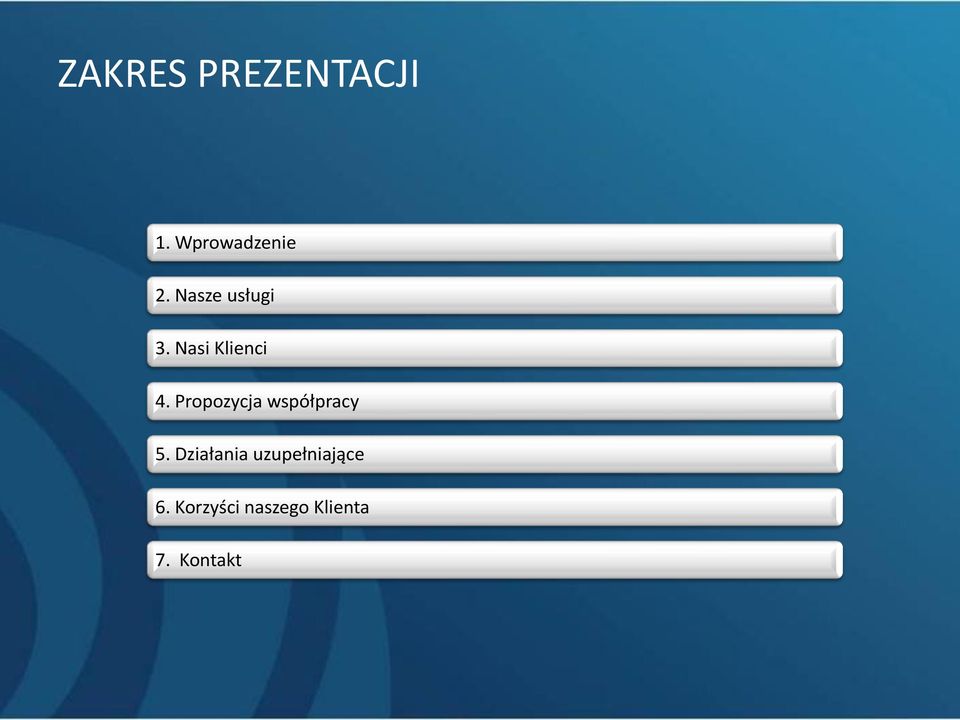 ZAKRES PREZENTACJI

1. Wprowadzenie

2. Nasze usługi

3. Nasi Klienci

4. Propozycja współpracy

5. Działania uzupełniające

6. Korzyści naszego Klienta

7.  Kontakt